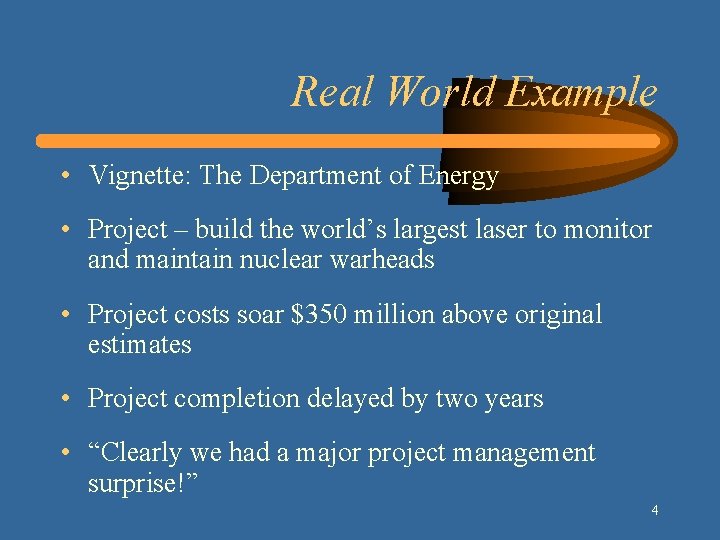 Real World Example

• Vignette: The Department of Energy

• Project – build the world's largest laser to monitor and maintain nuclear warheads

• Project costs soar \$350 million above original estimates

• Project completion delayed by two years

• "Clearly we had a major project management surprise!"

4